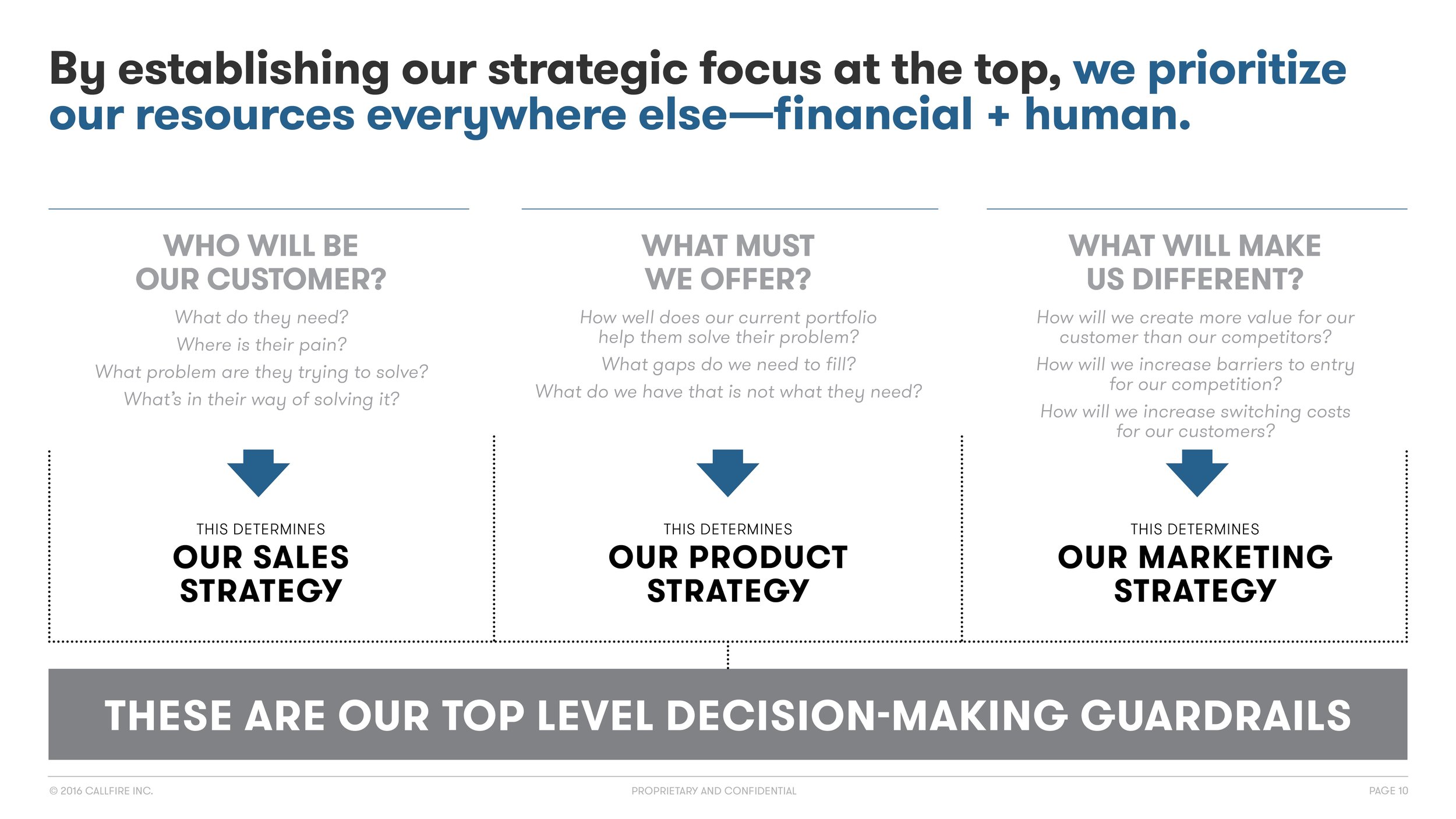 By establishing our strategic focus at the top, we prioritize our resources everywhere else—financial + human.

WHO WILL BE OUR CUSTOMER?

What do they need?
Where is their pain?
What problem are they trying to solve?
What's in their way of solving it?

THIS DETERMINES
OUR SALES STRATEGY

WHAT MUST WE OFFER?

How well does our current portfolio help them solve their problem?
What gaps do we need to fill?
What do we have that is not what they need?

THIS DETERMINES
OUR PRODUCT STRATEGY

WHAT WILL MAKE US DIFFERENT?

How will we create more value for our customer than our competitors?
How will we increase barriers to entry for our competition?
How will we increase switching costs for our customers?

THIS DETERMINES
OUR MARKETING STRATEGY

THESE ARE OUR TOP LEVEL DECISION-MAKING GUARDRAILS

© 2016 CALLFIRE INC.
PROPRIETARY AND CONFIDENTIAL
PAGE 10